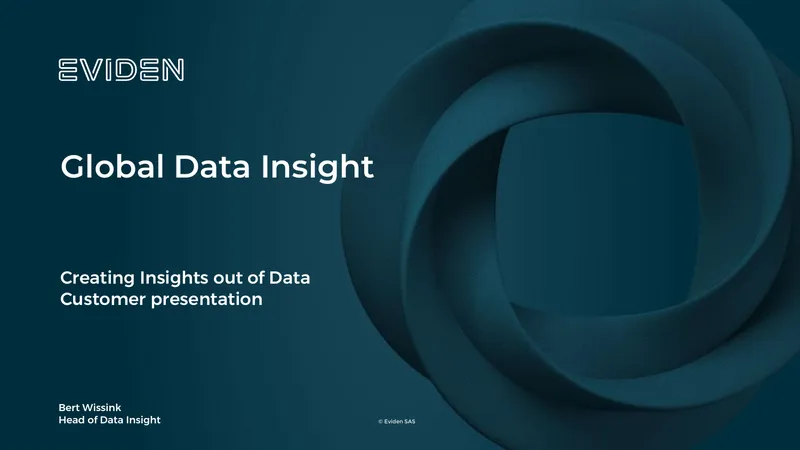 EVIDEN

Global Data Insight

Creating Insights out of Data
Customer presentation

Bert Wissink
Head of Data Insight

© Eviden SAS